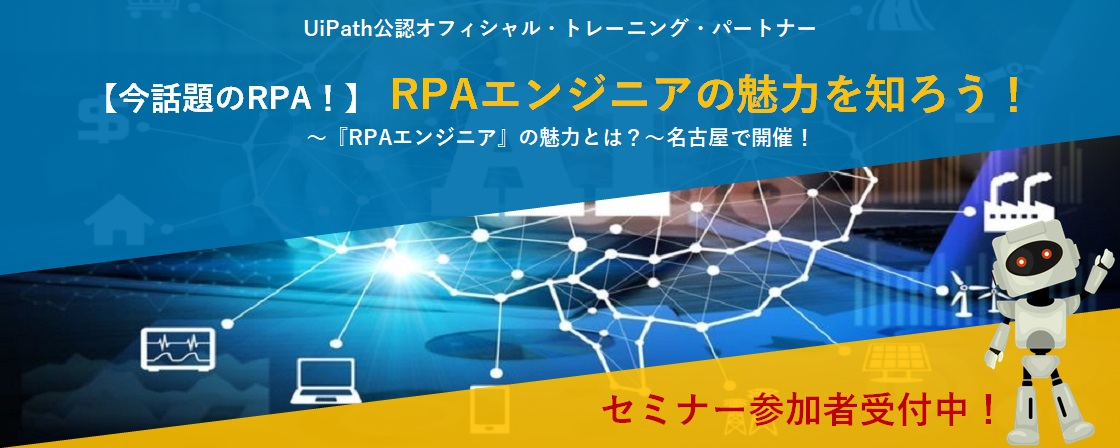 UiPath公認オフィシャル・トレーニング・パートナー

【今話題のRPA！】 RPAエンジニアの魅力を知ろう！

～『RPAエンジニア』の魅力とは？～名古屋で開催！

セミナー参加者受付中！